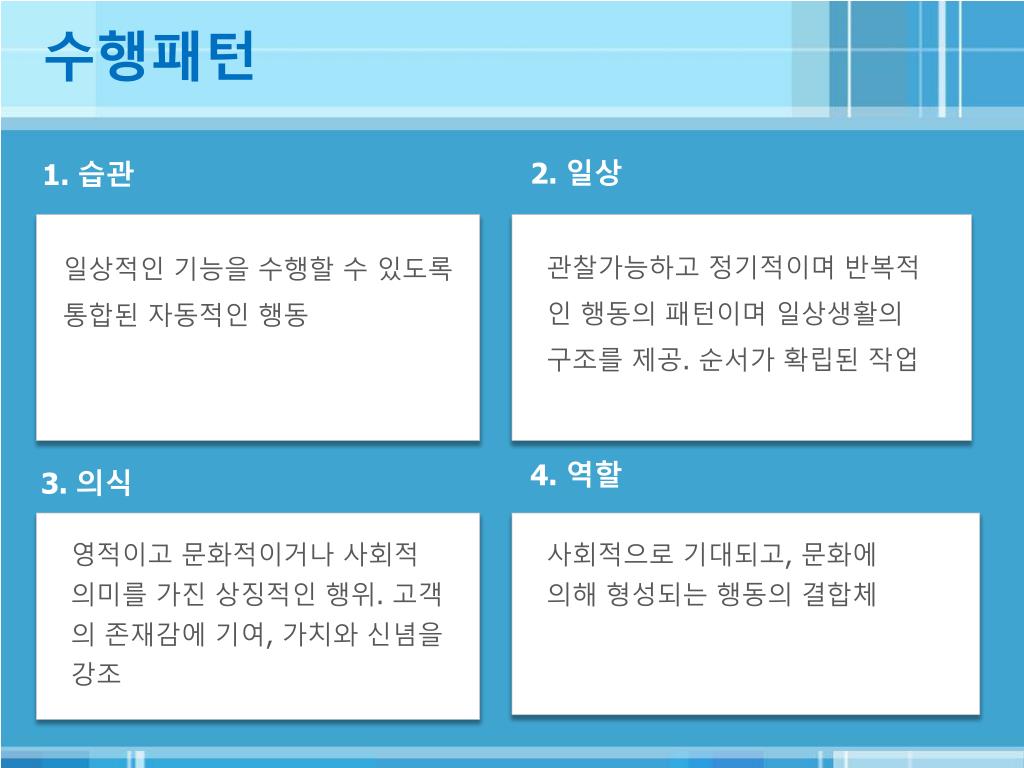 수행패턴

1. 습관

일상적인 기능을 수행할 수 있도록 통합된 자동적인 행동

2. 일상

관찰가능하고 정기적이며 반복적인 행동의 패턴이며 일상생활의 구조를 제공. 순서가 확립된 작업

3. 의식

영적이고 문화적이거나 사회적 의미를 가진 상징적인 행위. 고객의 존재감에 기여, 가치와 신념을 강조

4. 역할

사회적으로 기대되고, 문화에 의해 형성되는 행동의 결합체